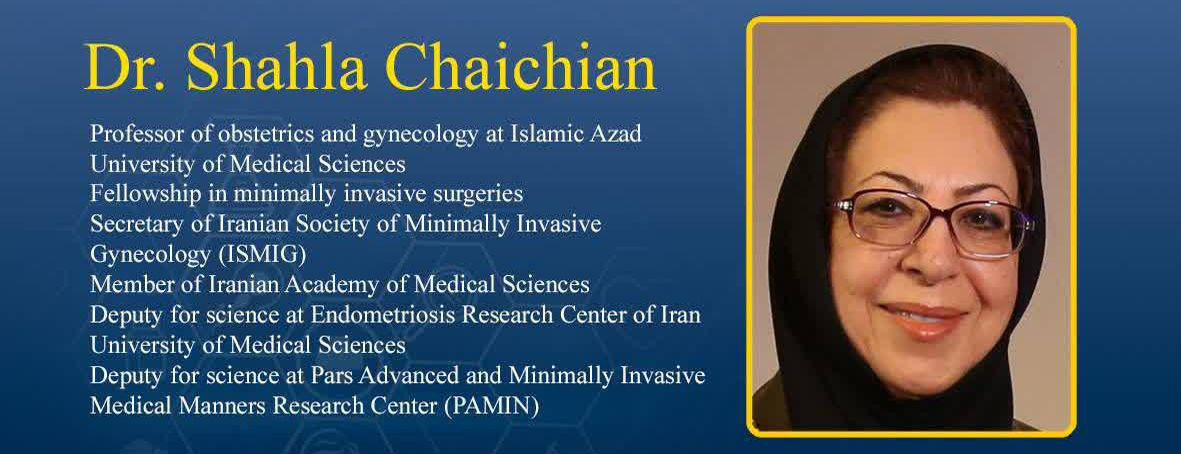 Dr. Shahla Chaichian

Professor of obstetrics and gynecology at Islamic Azad University of Medical Sciences
Fellowship in minimally invasive surgeries
Secretary of Iranian Society of Minimally Invasive Gynecology (ISMIG)
Member of Iranian Academy of Medical Sciences
Deputy for science at Endometriosis Research Center of Iran University of Medical Sciences
Deputy for science at Pars Advanced and Minimally Invasive Medical Manners Research Center (PAMIN)